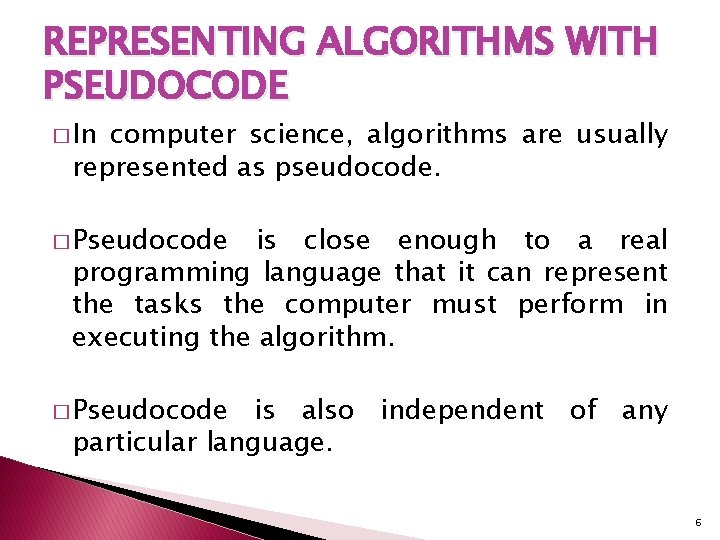 REPRESENTING ALGORITHMS WITH PSEUDOCODE

□ In computer science, algorithms are usually represented as pseudocode.

□ Pseudocode is close enough to a real programming language that it can represent the tasks the computer must perform in executing the algorithm.

□ Pseudocode is also independent of any particular language.

6